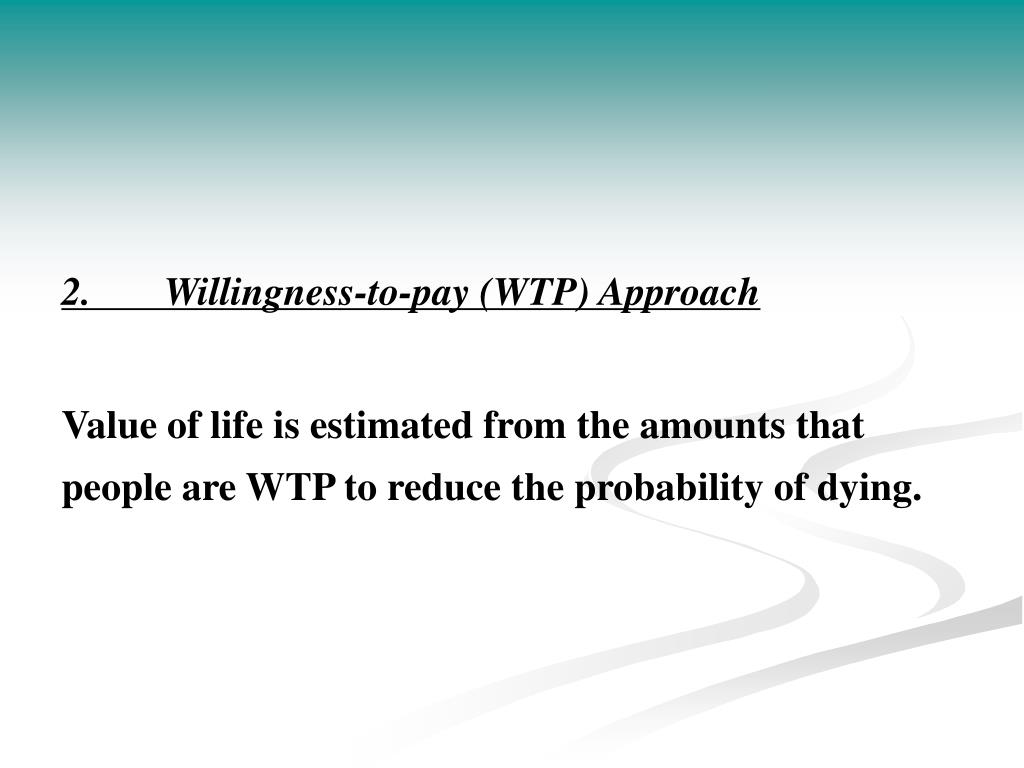 2. Willingness-to-pay (WTP) Approach

Value of life is estimated from the amounts that people are WTP to reduce the probability of dying.